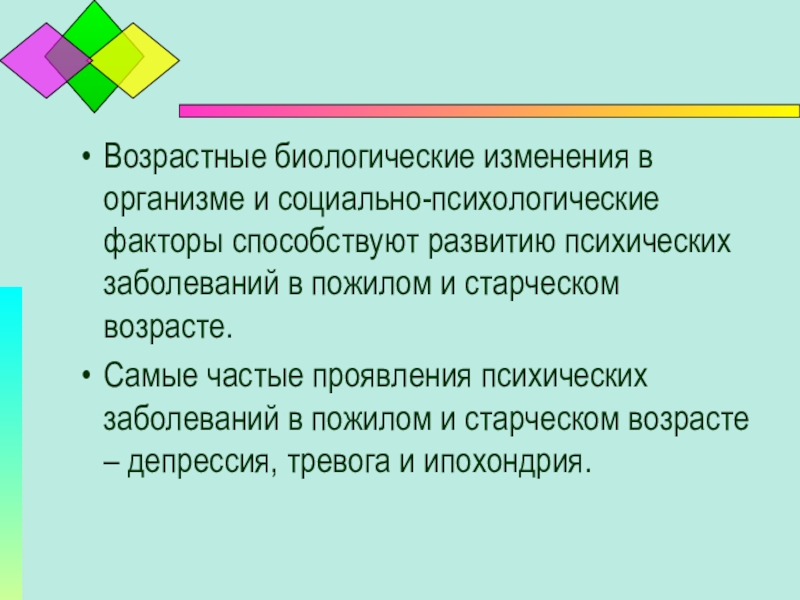 • Возрастные биологические изменения в организме и социально-психологические факторы способствуют развитию психических заболеваний в пожилом и старческом возрасте.

• Самые частые проявления психических заболеваний в пожилом и старческом возрасте – депрессия, тревога и ипохондрия.